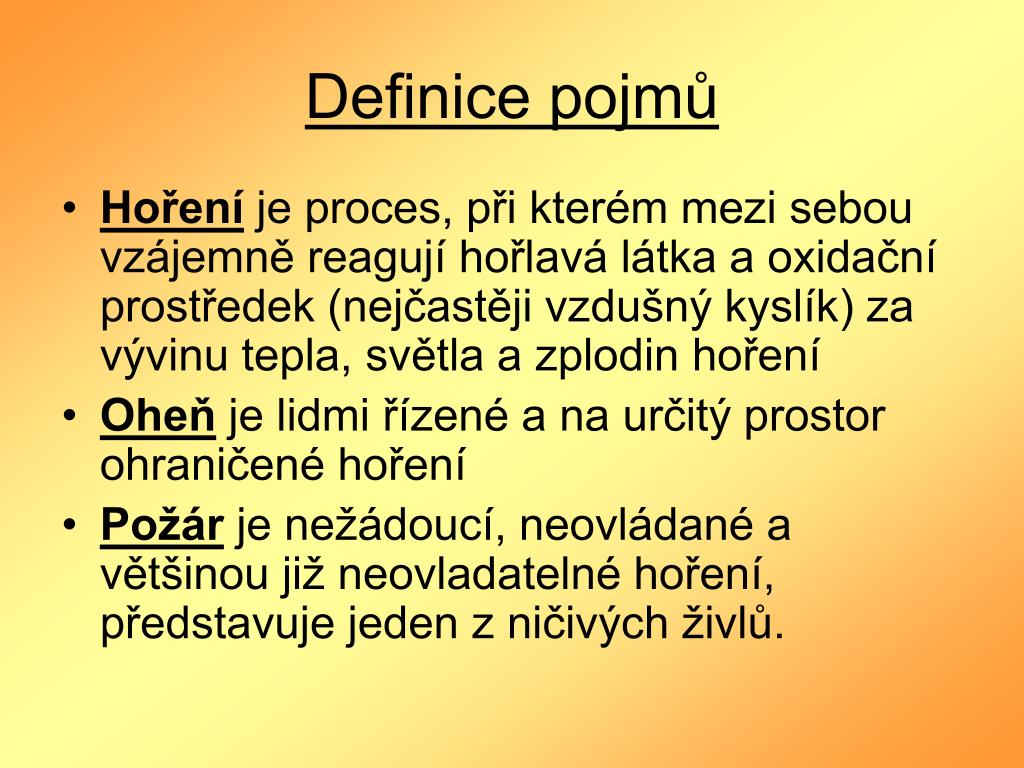 Definice pojmů

• Hoření je proces, při kterém mezi sebou vzájemně reagují hořlavá látka a oxidační prostředek (nejčastěji vzdušný kyslík) za vývinu tepla, světla a zplodin hoření
• Oheň je lidmi řízené a na určitý prostor ohraničené hoření
• Požár je nežádoucí, neovládané a většinou již neovladatelné hoření, představuje jeden z ničivých živlů.